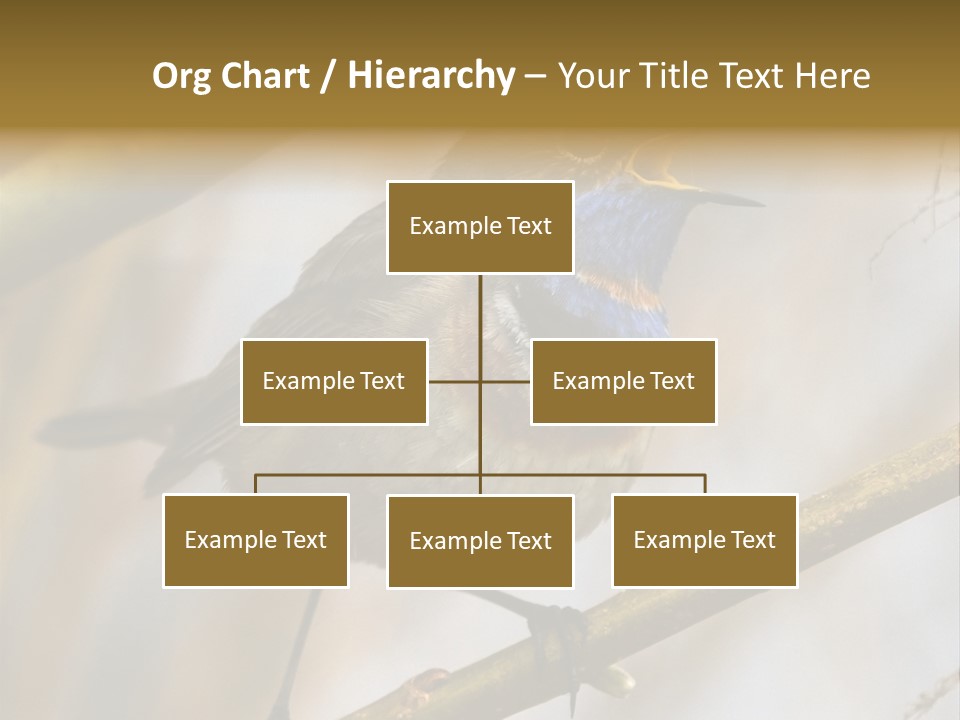 Org Chart / Hierarchy – Your Title Text Here

Example Text

Example Text

Example Text

Example Text

Example Text

Example Text